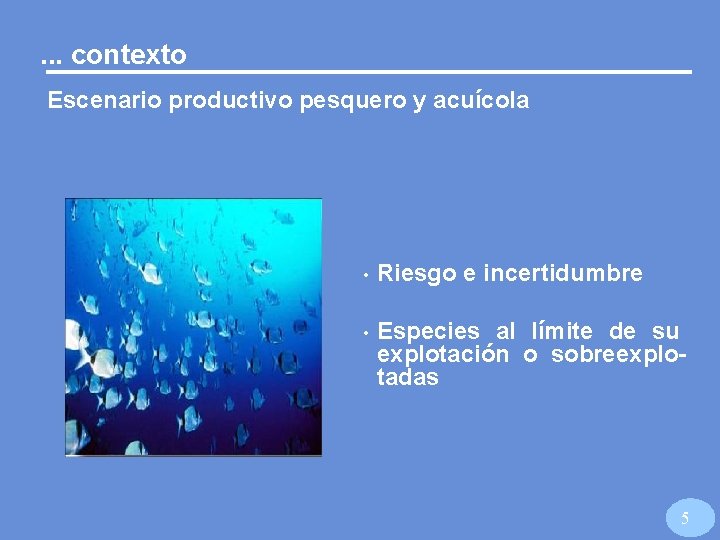 ... contexto

Escenario productivo pesquero y acuícola

• Riesgo e incertidumbre

• Especies al límite de su explotación o sobreexplotadas

5